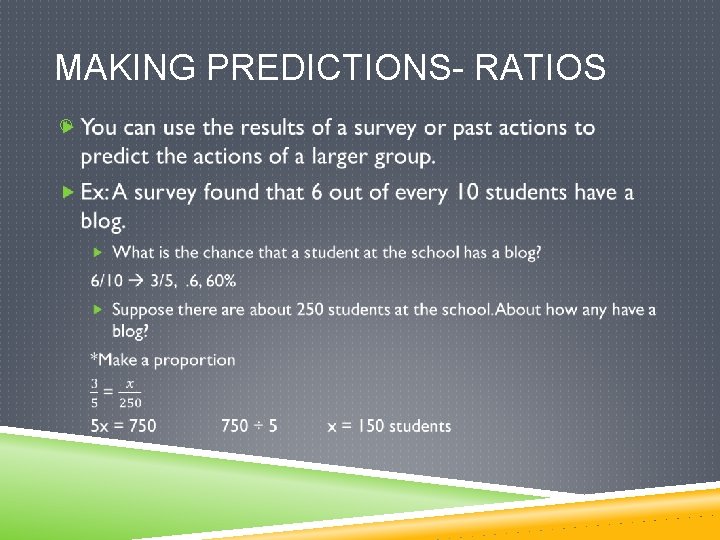 MAKING PREDICTIONS- RATIOS

You can use the results of a survey or past actions to predict the actions of a larger group.

Ex: A survey found that 6 out of every 10 students have a blog.

What is the chance that a student at the school has a blog?

6/10 → 3/5, .6, 60%

Suppose there are about 250 students at the school. About how any have a blog?

*Make a proportion

$\frac{3}{5} = \frac{x}{250}$

5x = 750 750 ÷ 5 x = 150 students